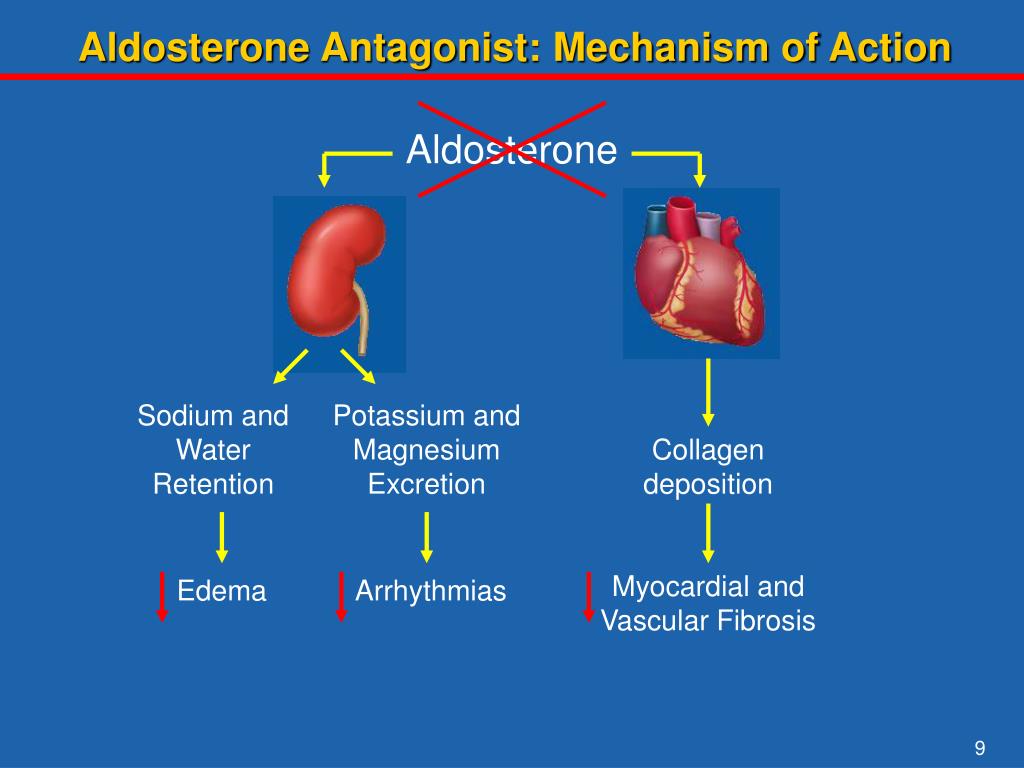 Aldosterone Antagonist: Mechanism of Action

Aldosterone

Sodium and Water Retention

Potassium and Magnesium Excretion

Collagen deposition

Edema

Arrhythmias

Myocardial and Vascular Fibrosis

9